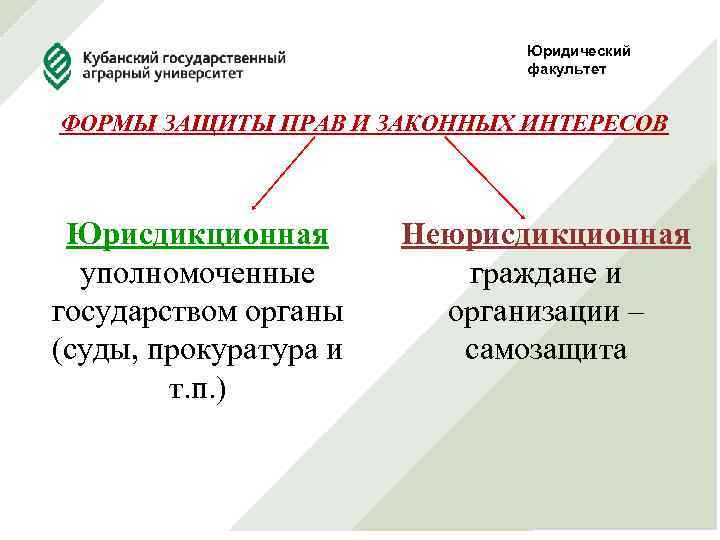 Кубанский государственный аграрный университет

Юридический факультет

ФОРМЫ ЗАЩИТЫ ПРАВ И ЗАКОННЫХ ИНТЕРЕСОВ

Юрисдикционная
уполномоченные государством органы (суды, прокуратура и т.п.)

Неюрисдикционная
граждане и организации – самозащита